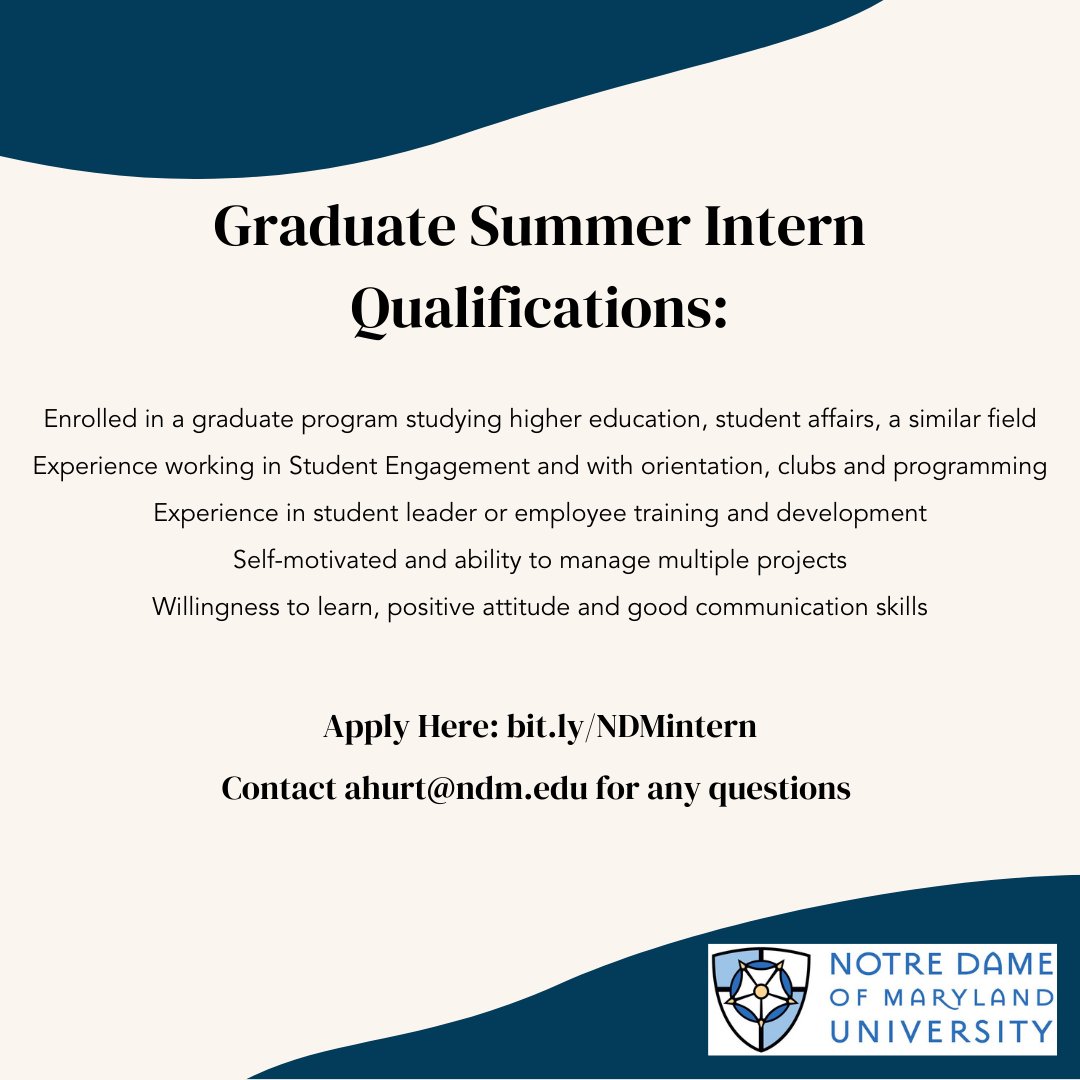 Graduate Summer Intern Qualifications:

Enrolled in a graduate program studying higher education, student affairs, a similar field

Experience working in Student Engagement and with orientation, clubs and programming

Experience in student leader or employee training and development

Self-motivated and ability to manage multiple projects

Willingness to learn, positive attitude and good communication skills

Apply Here: bit.ly/NDMintern

Contact ahurt@ndm.edu for any questions

NOTRE DAME OF MARYLAND UNIVERSITY